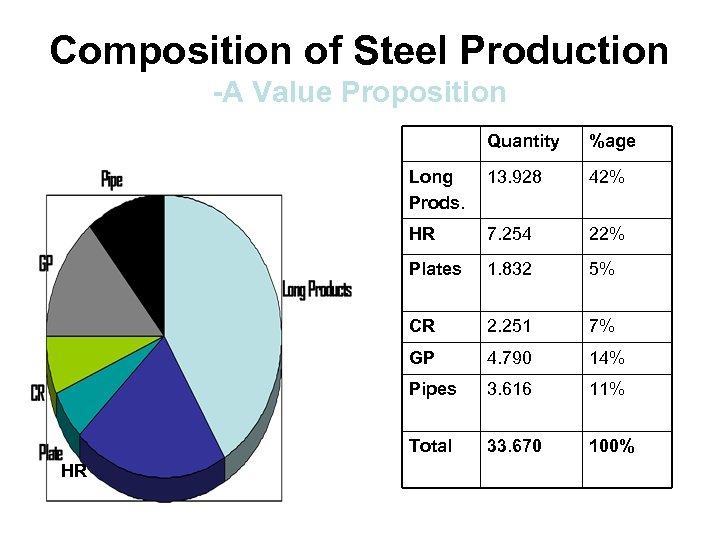 Composition of Steel Production
-A Value Proposition

Pipe

GP

Long Products

CR

Plate

HR

| | Quantity | %age |
|---|---|---|
| Long Prods. | 13.928 | 42% |
| HR | 7.254 | 22% |
| Plates | 1.832 | 5% |
| CR | 2.251 | 7% |
| GP | 4.790 | 14% |
| Pipes | 3.616 | 11% |
| Total | 33.670 | 100% |